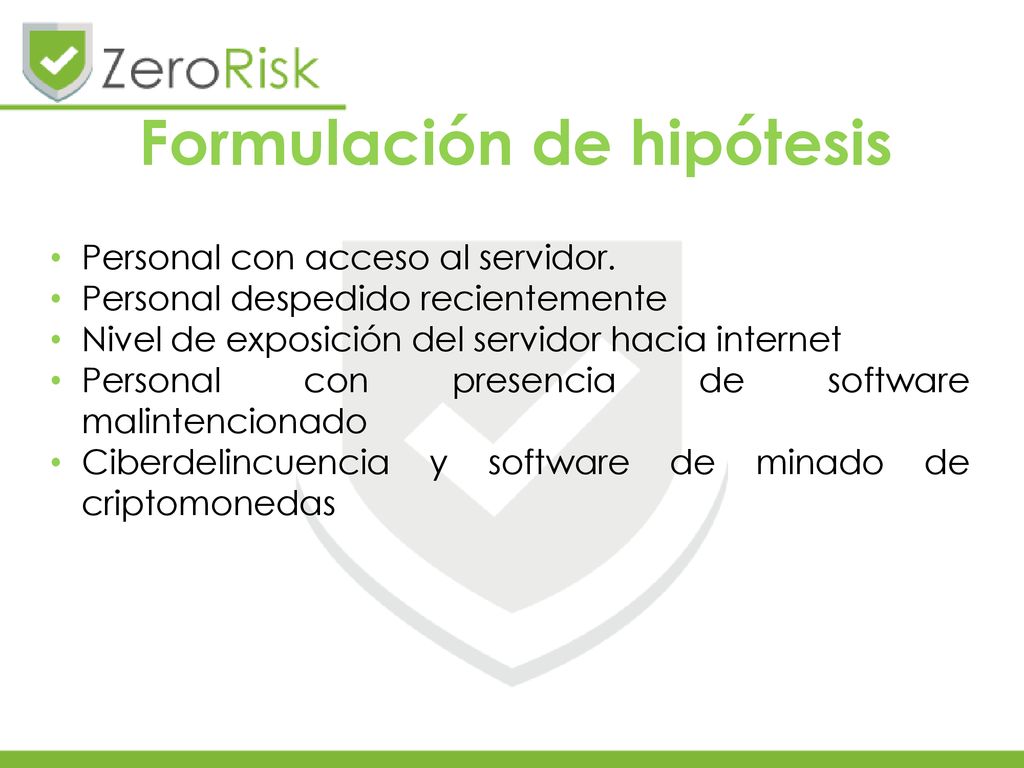 ZeroRisk

Formulación de hipótesis

• Personal con acceso al servidor.
• Personal despedido recientemente
• Nivel de exposición del servidor hacia internet
• Personal con presencia de software malintencionado
• Ciberdelincuencia y software de minado de criptomonedas